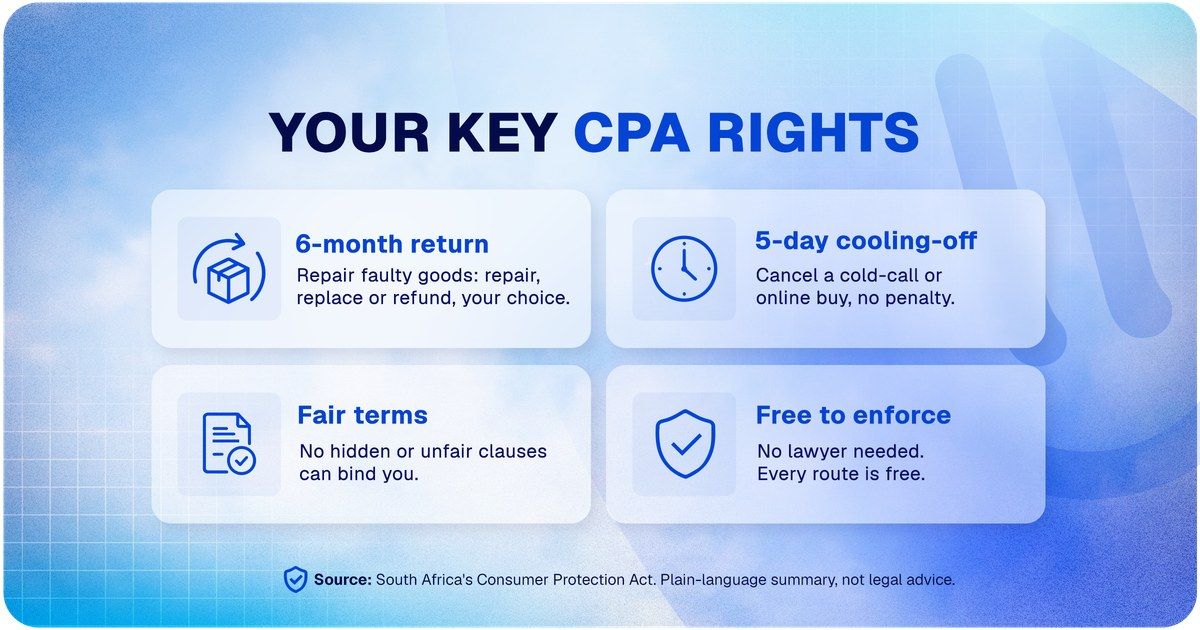 YOUR KEY CPA RIGHTS

6-month return
Repair faulty goods: repair, replace or refund, your choice.

5-day cooling-off
Cancel a cold-call or online buy, no penalty.

Fair terms
No hidden or unfair clauses can bind you.

Free to enforce
No lawyer needed. Every route is free.

Source: South Africa's Consumer Protection Act. Plain-language summary, not legal advice.